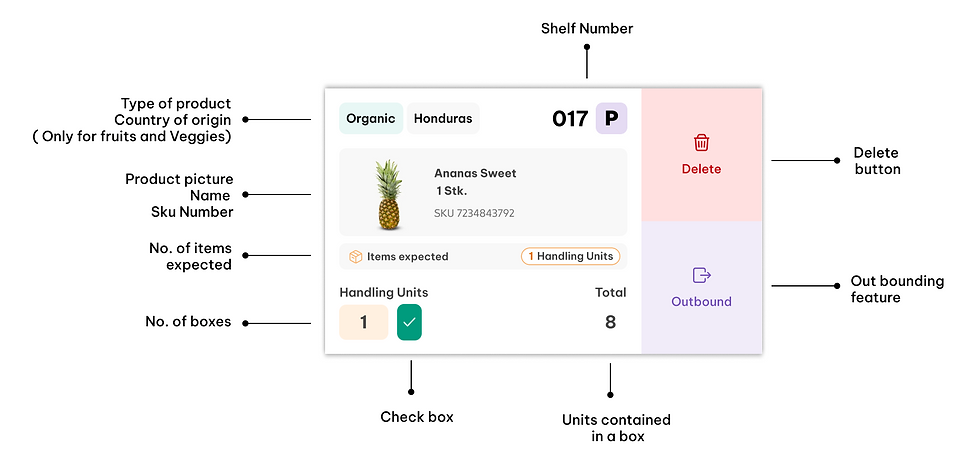 Shelf Number

Type of product
Country of origin
( Only for fruits and Veggies)

Product picture
Name
Sku Number

No. of items
expected

No. of boxes

Organic Honduras 017 P

Ananas Sweet
1 Stk.
SKU 7234843792

Items expected 1 Handling Units

Handling Units Total
1 8

Delete

Outbound

Delete
button

Out bounding
feature

Check box

Units contained
in a box